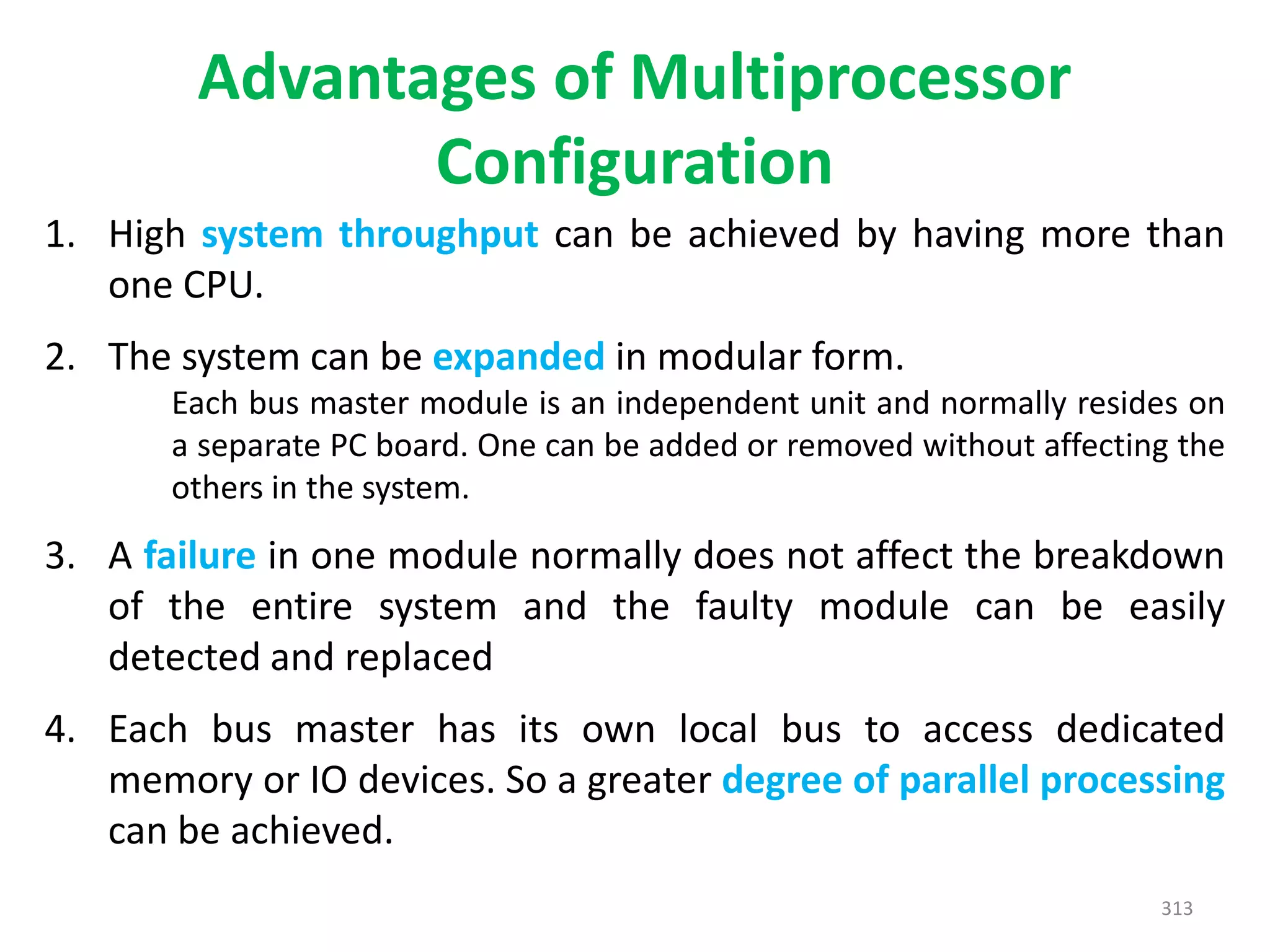 Advantages of Multiprocessor Configuration

1. High system throughput can be achieved by having more than one CPU.

2. The system can be expanded in modular form.

Each bus master module is an independent unit and normally resides on a separate PC board. One can be added or removed without affecting the others in the system.

3. A failure in one module normally does not affect the breakdown of the entire system and the faulty module can be easily detected and replaced

4. Each bus master has its own local bus to access dedicated memory or IO devices. So a greater degree of parallel processing can be achieved.

313